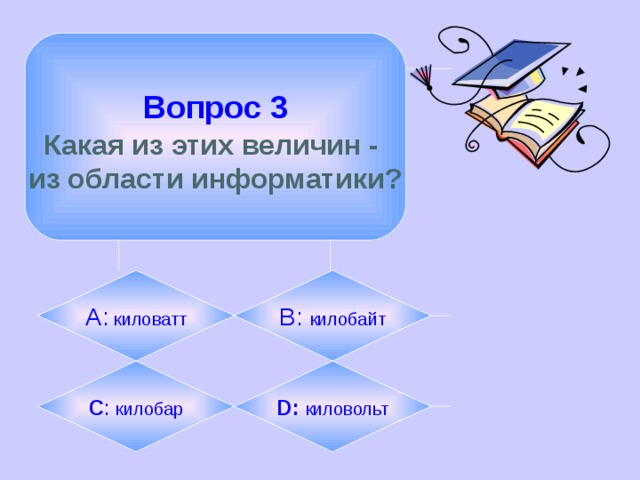 Вопрос 3
Какая из этих величин - из области информатики?

A: киловатт

B: килобайт

C: килобар

D: киловольт